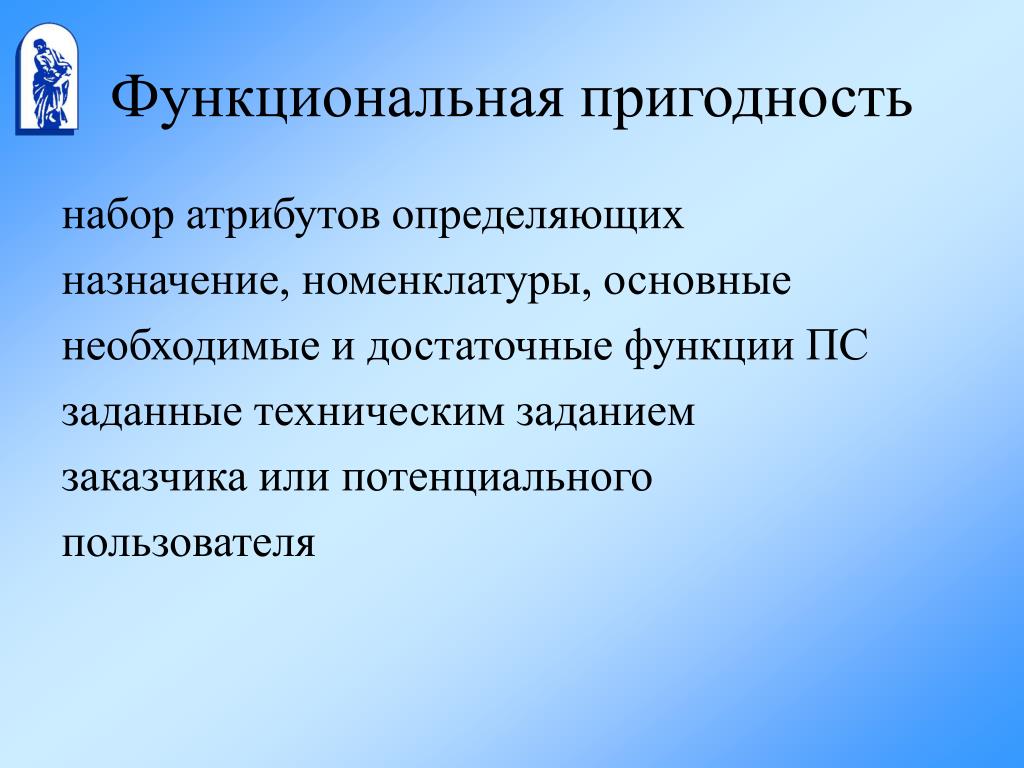 Функциональная пригодность

набор атрибутов определяющих назначение, номенклатуры, основные необходимые и достаточные функции ПС заданные техническим заданием заказчика или потенциального пользователя